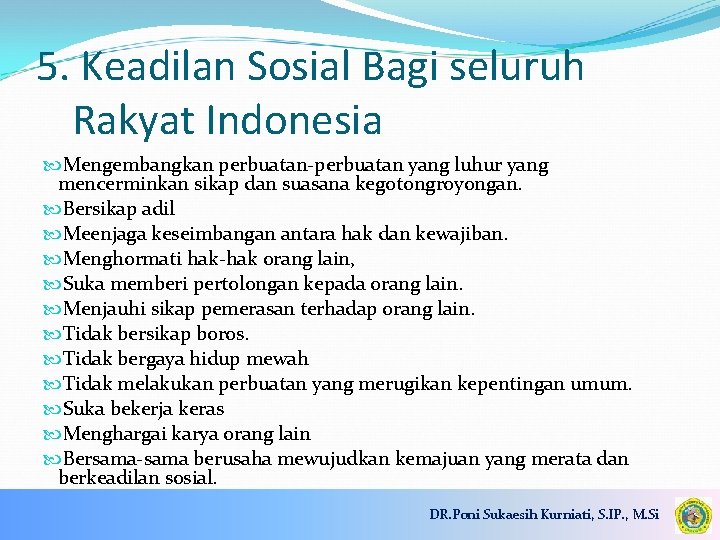 5. Keadilan Sosial Bagi seluruh Rakyat Indonesia

Mengembangkan perbuatan-perbuatan yang luhur yang mencerminkan sikap dan suasana kegotongroyongan.
Bersikap adil
Meenjaga keseimbangan antara hak dan kewajiban.
Menghormati hak-hak orang lain,
Suka memberi pertolongan kepada orang lain.
Menjauhi sikap pemerasan terhadap orang lain.
Tidak bersikap boros.
Tidak bergaya hidup mewah
Tidak melakukan perbuatan yang merugikan kepentingan umum.
Suka bekerja keras
Menghargai karya orang lain
Bersama-sama berusaha mewujudkan kemajuan yang merata dan berkeadilan sosial.

DR.Poni Sukaesih Kurniati, S.IP., M.Si